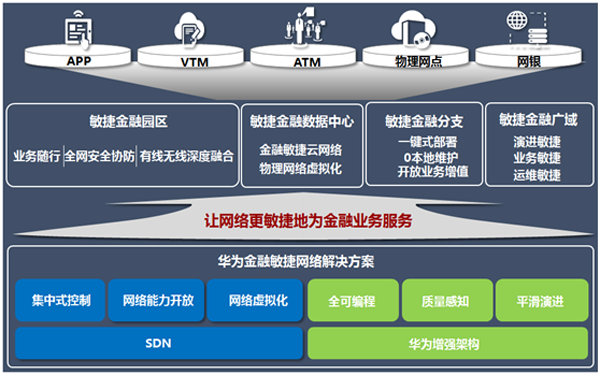 APP
VTM
ATM
物理网点
网银

敏捷金融园区
业务随行 | 全网安全协防 | 有线无线深度融合

敏捷金融数据中心
金融敏捷云网络
物理网络虚拟化

敏捷金融分支
一键式部署
0本地维护
开放业务增值

敏捷金融广域
演进敏捷
业务敏捷
运维敏捷

让网络更敏捷地为金融业务服务

华为金融敏捷网络解决方案
集中式控制
网络能力开放
网络虚拟化
全可编程
质量感知
平滑演进
SDN
华为增强架构